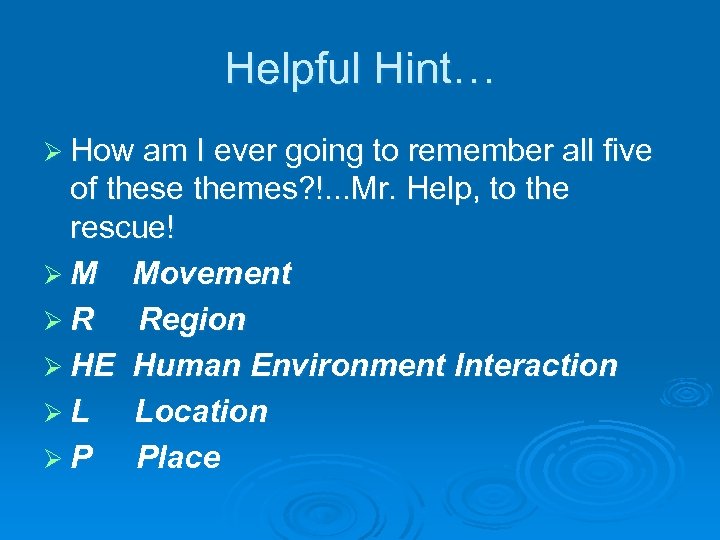 Helpful Hint…

➢ How am I ever going to remember all five of these themes?!...Mr. Help, to the rescue!

➢ M Movement

➢ R Region

➢ HE Human Environment Interaction

➢ L Location

➢ P Place